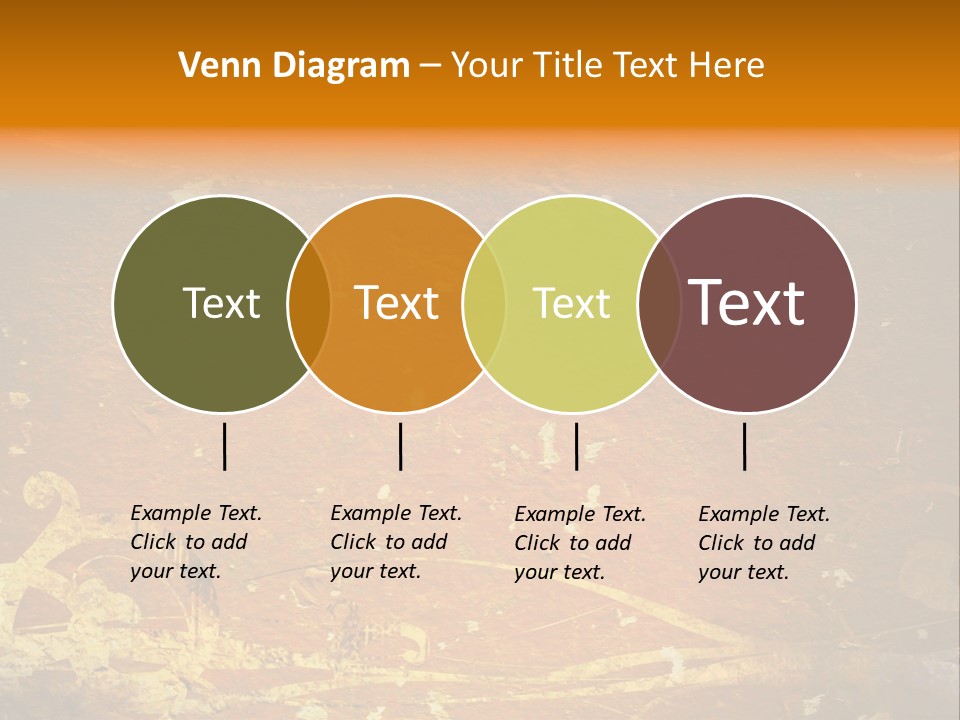 Venn Diagram – Your Title Text Here

Text

Text

Text

Text

Example Text. Click to add your text.

Example Text. Click to add your text.

Example Text. Click to add your text.

Example Text. Click to add your text.